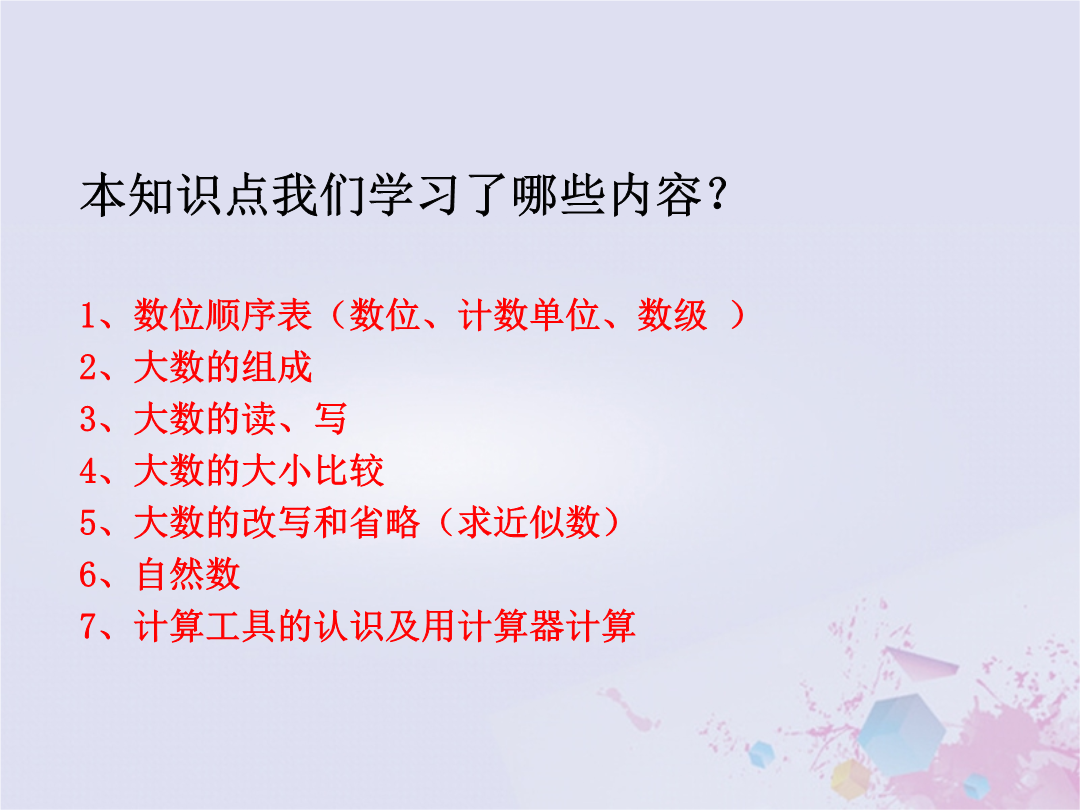 本知识点我们学习了哪些内容？

1、数位顺序表（数位、计数单位、数级 ）
2、大数的组成
3、大数的读、写
4、大数的大小比较
5、大数的改写和省略（求近似数）
6、自然数
7、计算工具的认识及用计算器计算